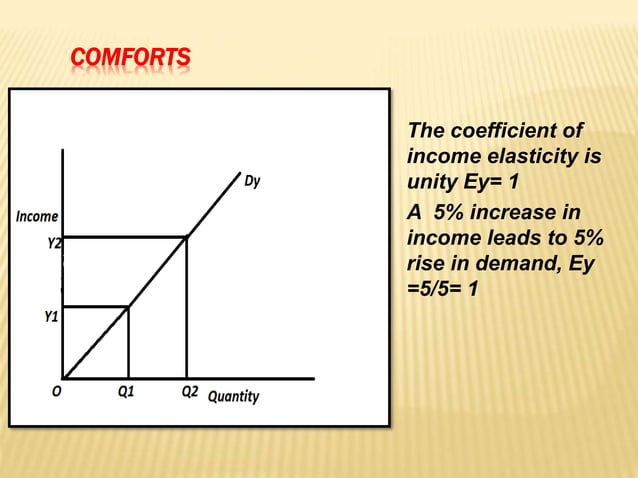 COMFORTS

Dy
Income
Y2
Y1
O
Q1
Q2
Quantity

The coefficient of income elasticity is unity Ey= 1

A 5% increase in income leads to 5% rise in demand, Ey =5/5= 1